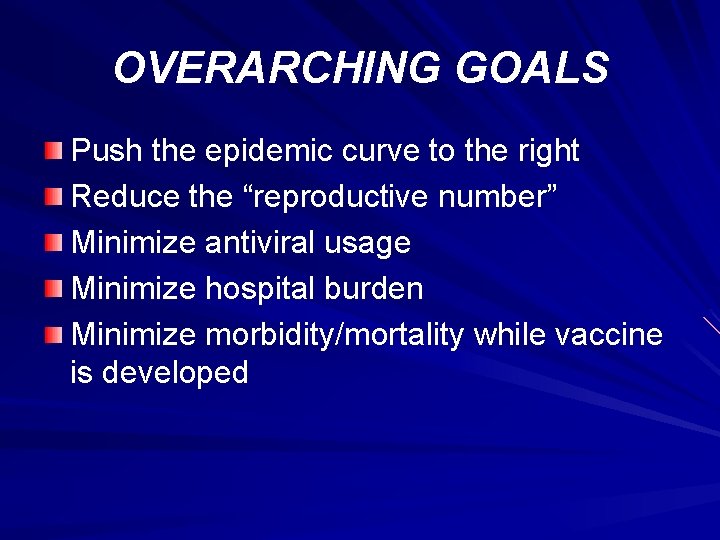 OVERARCHING GOALS

- Push the epidemic curve to the right
- Reduce the “reproductive number”
- Minimize antiviral usage
- Minimize hospital burden
- Minimize morbidity/mortality while vaccine is developed